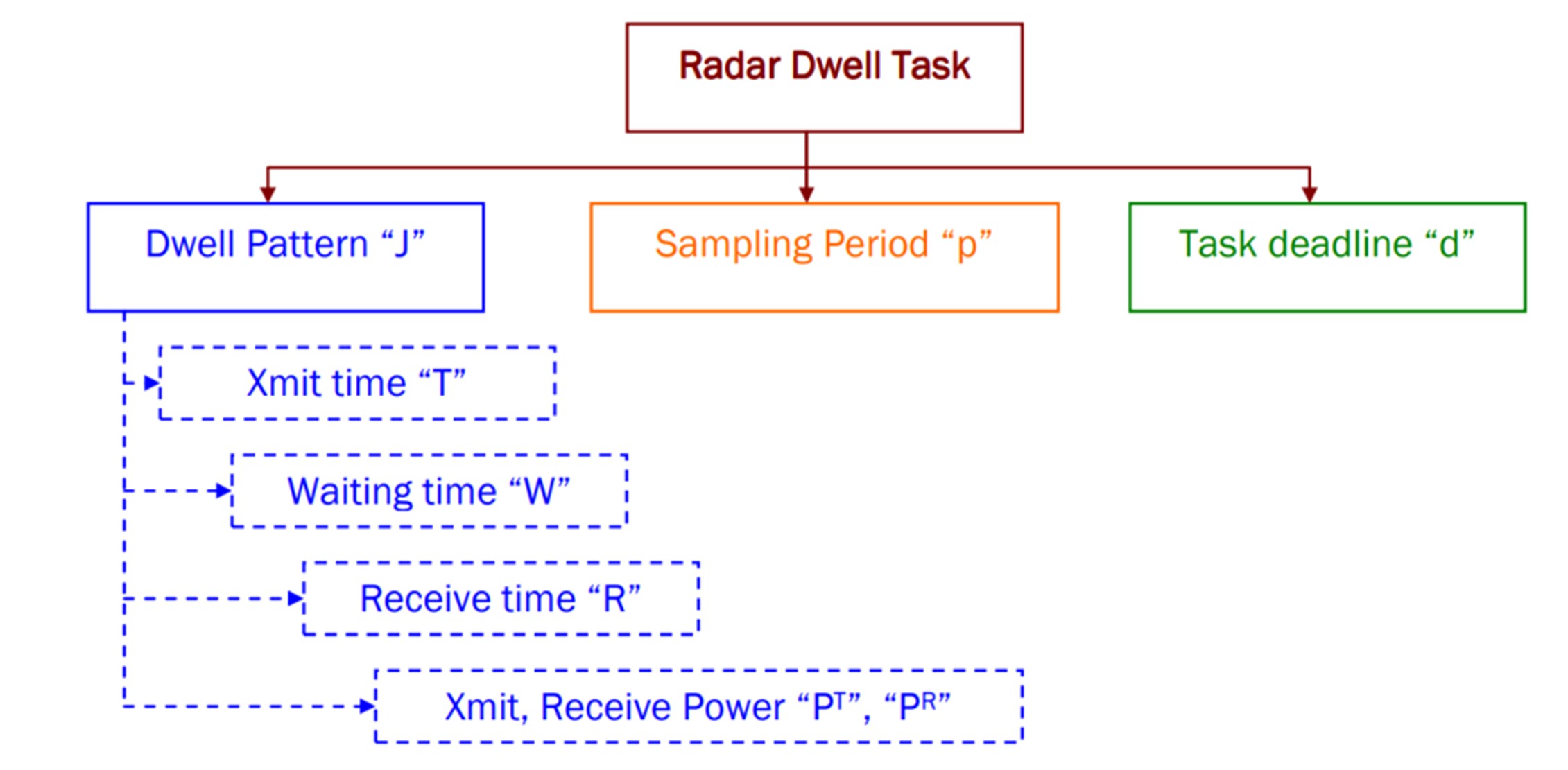 Radar Dwell Task

Dwell Pattern “J”

Sampling Period “p”

Task deadline “d”

Xmit time “T”

Waiting time “W”

Receive time “R”

Xmit, Receive Power “$P^T$”, “$P^R$”